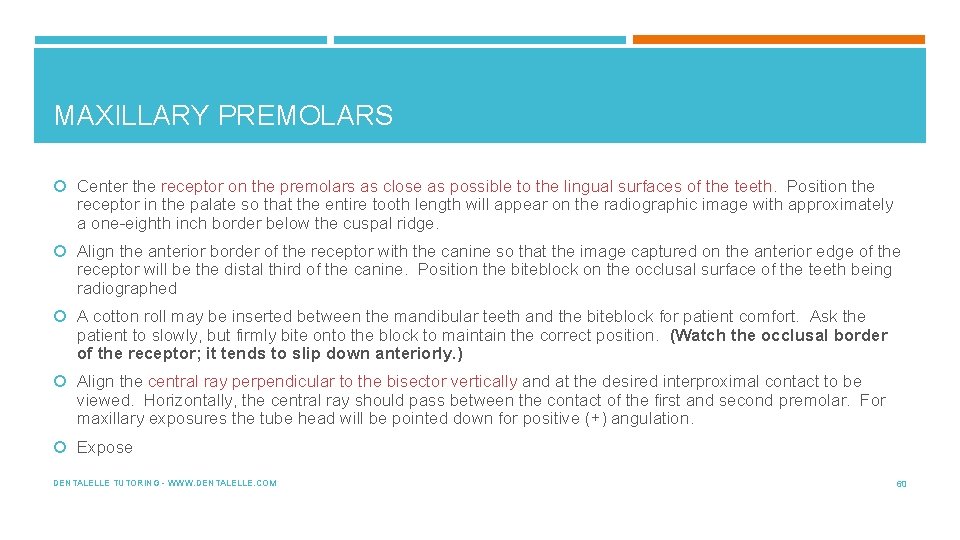 MAXILLARY PREMOLARS

Center the receptor on the premolars as close as possible to the lingual surfaces of the teeth. Position the receptor in the palate so that the entire tooth length will appear on the radiographic image with approximately a one-eighth inch border below the cuspal ridge.

Align the anterior border of the receptor with the canine so that the image captured on the anterior edge of the receptor will be the distal third of the canine. Position the biteblock on the occlusal surface of the teeth being radiographed

A cotton roll may be inserted between the mandibular teeth and the biteblock for patient comfort. Ask the patient to slowly, but firmly bite onto the block to maintain the correct position. (Watch the occlusal border of the receptor; it tends to slip down anteriorly.)

Align the central ray perpendicular to the bisector vertically and at the desired interproximal contact to be viewed. Horizontally, the central ray should pass between the contact of the first and second premolar. For maxillary exposures the tube head will be pointed down for positive (+) angulation.

Expose

DENTALELLE TUTORING - WWW.DENTALELLE.COM

60